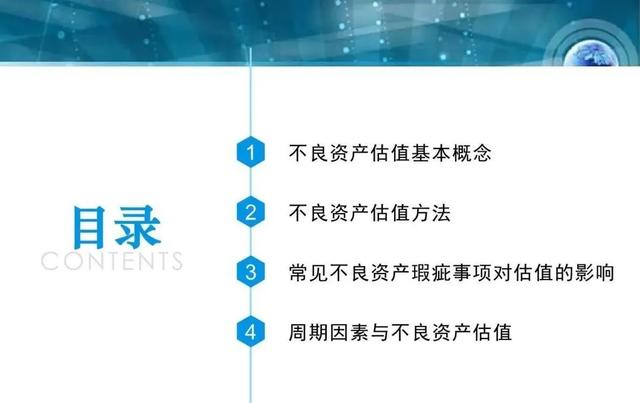 目录
CONTENTS

1 不良资产估值基本概念

2 不良资产估值方法

3 常见不良资产瑕疵事项对估值的影响

4 周期因素与不良资产估值